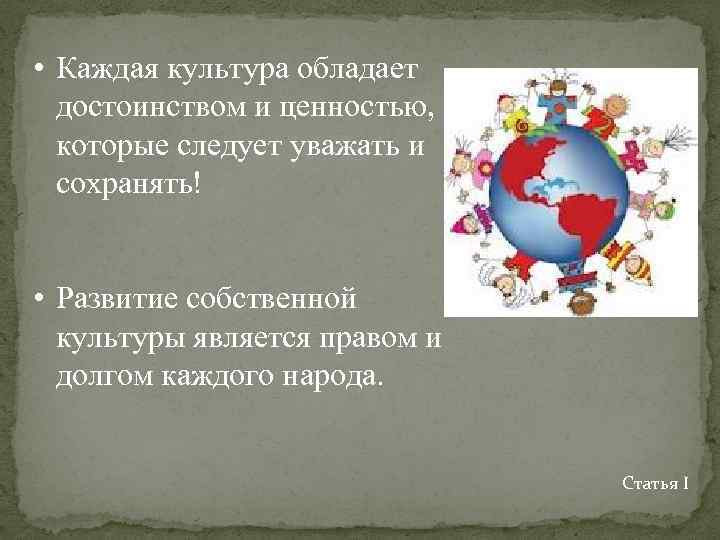 • Каждая культура обладает достоинством и ценностью, которые следует уважать и сохранять!

• Развитие собственной культуры является правом и долгом каждого народа.

Статья I